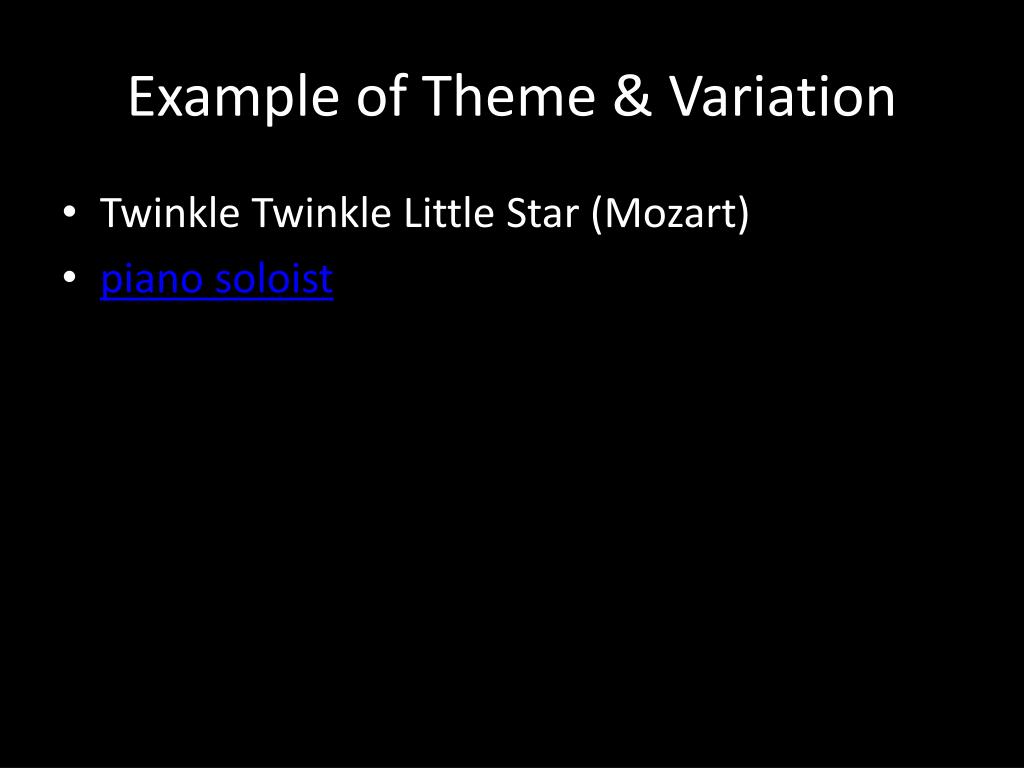 Example of Theme & Variation

• Twinkle Twinkle Little Star (Mozart)
• piano soloist